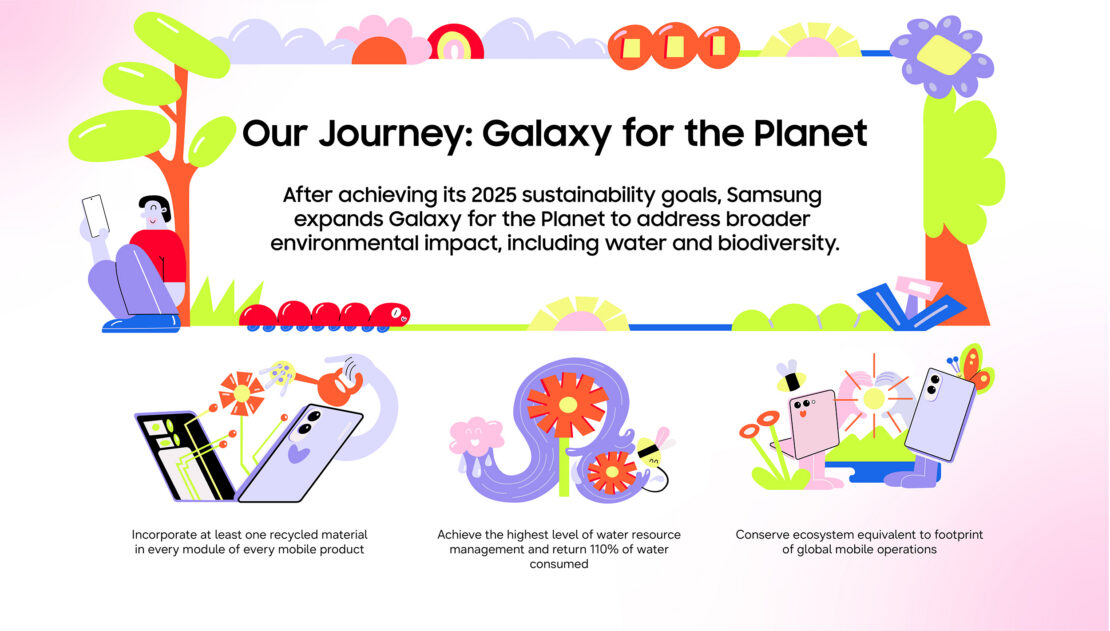 Our Journey: Galaxy for the Planet

After achieving its 2025 sustainability goals, Samsung expands Galaxy for the Planet to address broader environmental impact, including water and biodiversity.

Incorporate at least one recycled material in every module of every mobile product

Achieve the highest level of water resource management and return 110% of water consumed

Conserve ecosystem equivalent to footprint of global mobile operations